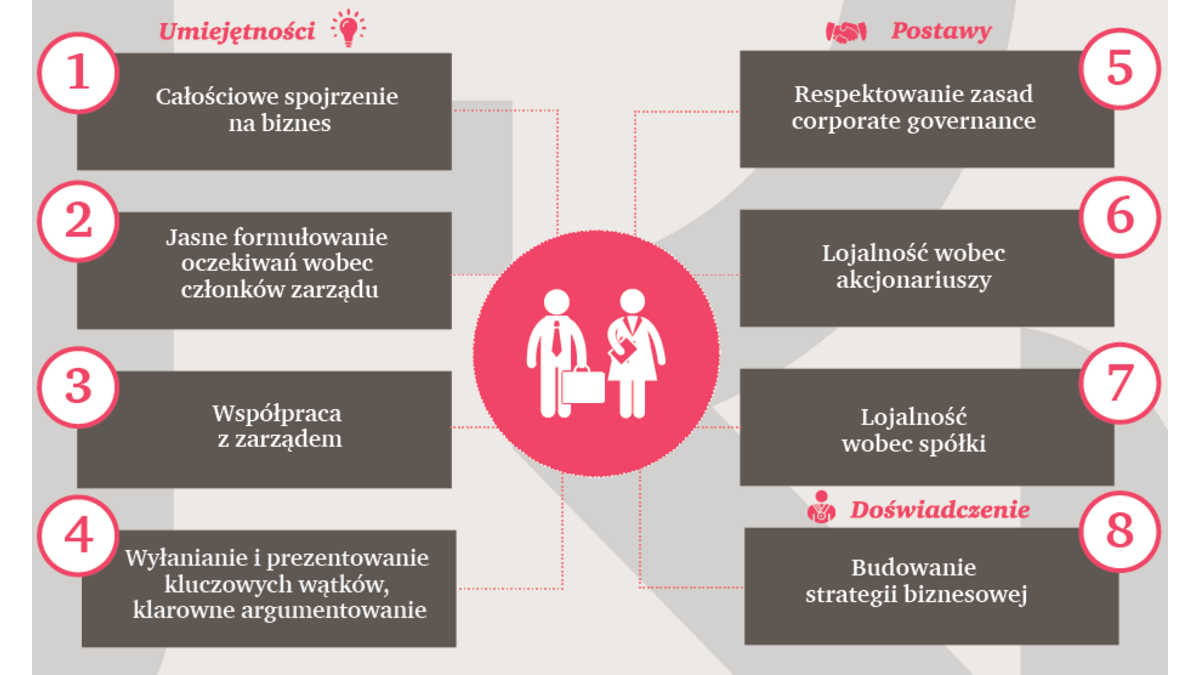 Umiejętności

1
Całościowe spojrzenie na biznes

2
Jasne formułowanie oczekiwań wobec członków zarządu

3
Współpraca z zarządem

4
Wyłanianie i prezentowanie kluczowych wątków, klarowne argumentowanie

Postawy

5
Respektowanie zasad corporate governance

6
Lojalność wobec akcjonariuszy

7
Lojalność wobec spółki

Doświadczenie

8
Budowanie strategii biznesowej